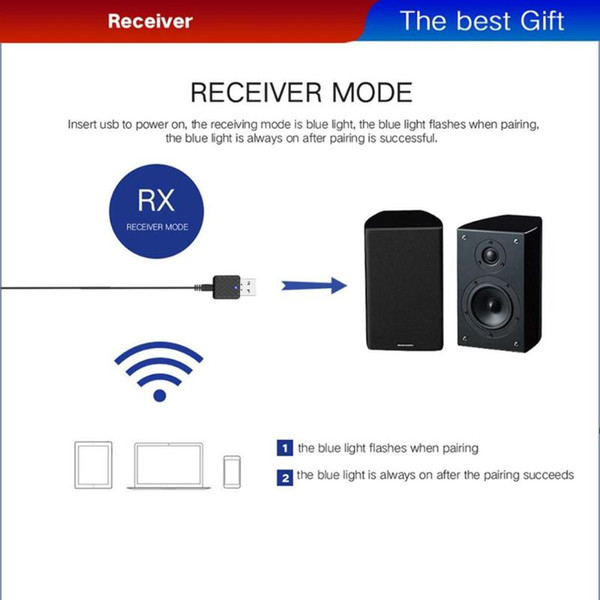 Receiver

The best Gift

RECEIVER MODE

Insert usb to power on, the receiving mode is blue light, the blue light flashes when pairing, the blue light is always on after pairing is successful.

RX
RECEIVER MODE

1 the blue light flashes when pairing

2 the blue light is always on after the pairing succeeds